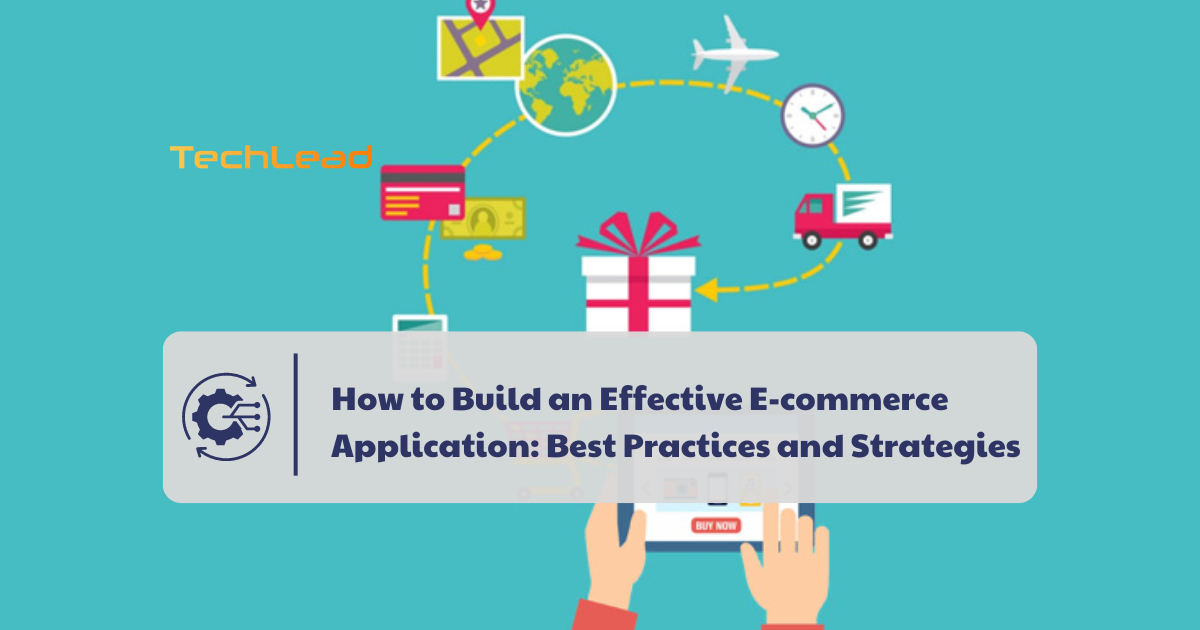 TechLead

How to Build an Effective E-commerce Application: Best Practices and Strategies

BUY NOW